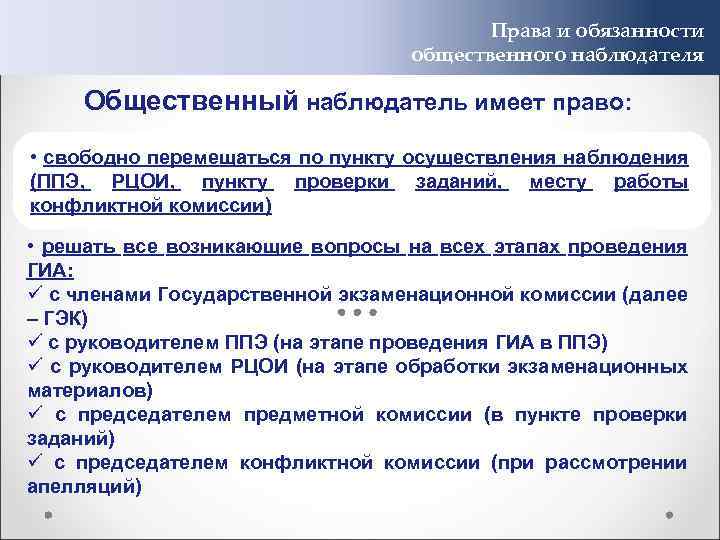 Права и обязанности общественного наблюдателя

Общественный наблюдатель имеет право:

• свободно перемещаться по пункту осуществления наблюдения (ППЭ, РЦОИ, пункту проверки заданий, месту работы конфликтной комиссии)

• решать все возникающие вопросы на всех этапах проведения ГИА:
✓ с членами Государственной экзаменационной комиссии (далее – ГЭК)
✓ с руководителем ППЭ (на этапе проведения ГИА в ППЭ)
✓ с руководителем РЦОИ (на этапе обработки экзаменационных материалов)
✓ с председателем предметной комиссии (в пункте проверки заданий)
✓ с председателем конфликтной комиссии (при рассмотрении апелляций)